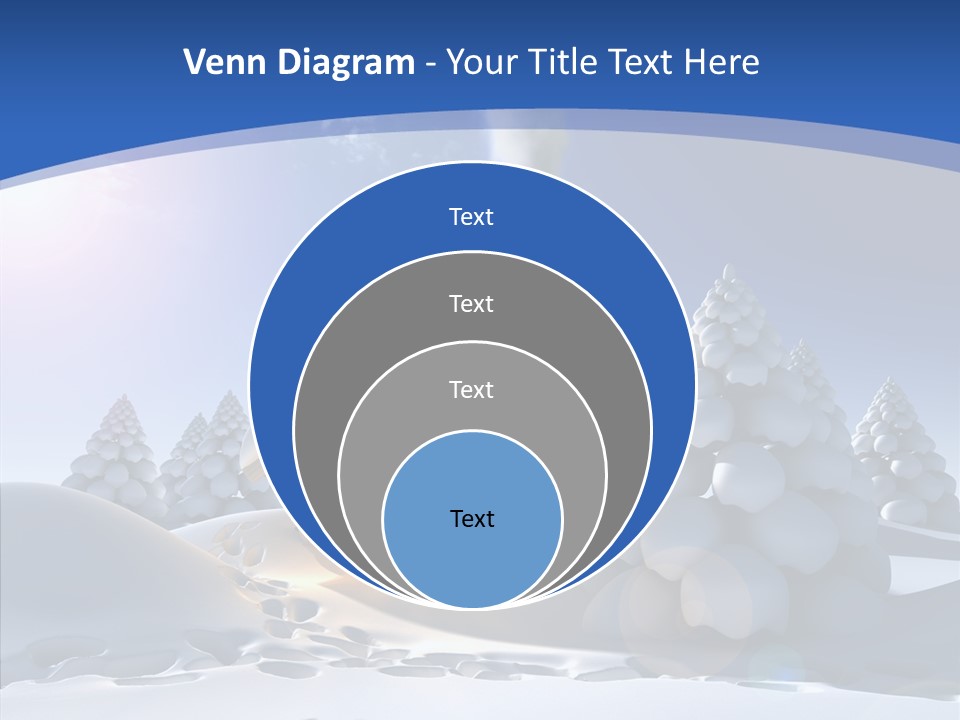 Venn Diagram - Your Title Text Here

Text

Text

Text

Text